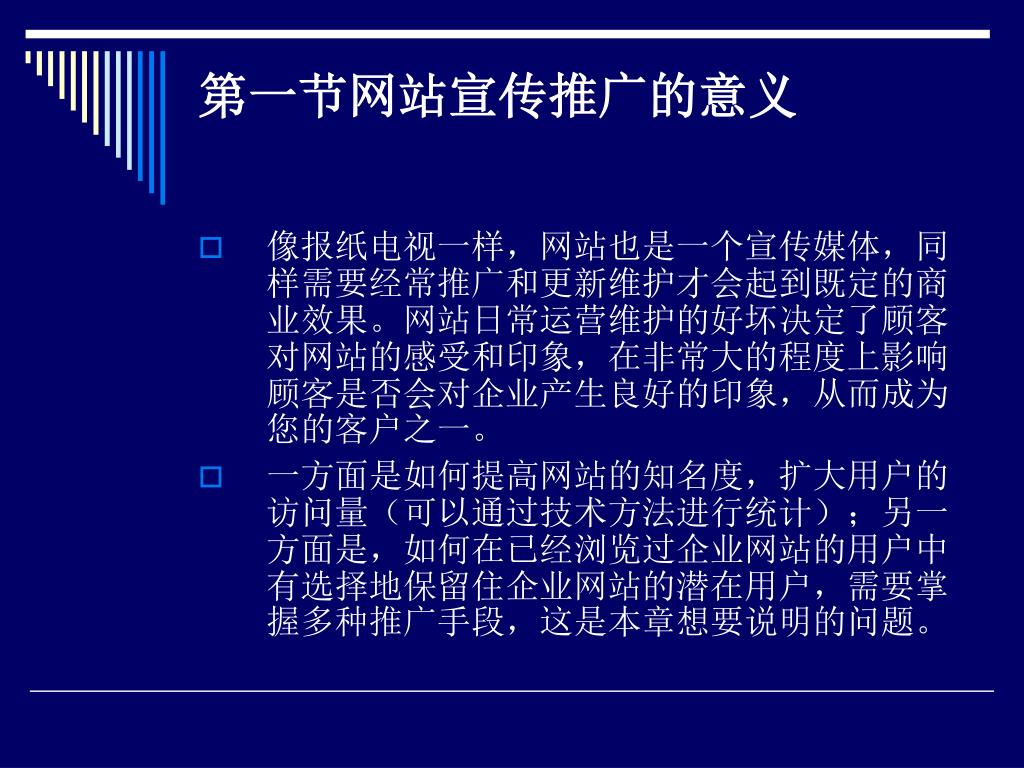 第一节网站宣传推广的意义

像报纸电视一样，网站也是一个宣传媒体，同样需要经常推广和更新维护才会起到既定的商业效果。网站日常运营维护的好坏决定了顾客对网站的感受和印象，在非常大的程度上影响顾客是否会对企业产生良好的印象，从而成为您的客户之一。

一方面是如何提高网站的知名度，扩大用户的访问量（可以通过技术方法进行统计）；另一方面是，如何在已经浏览过企业网站的用户中有选择地保留住企业网站的潜在用户，需要掌握多种推广手段，这是本章想要说明的问题。